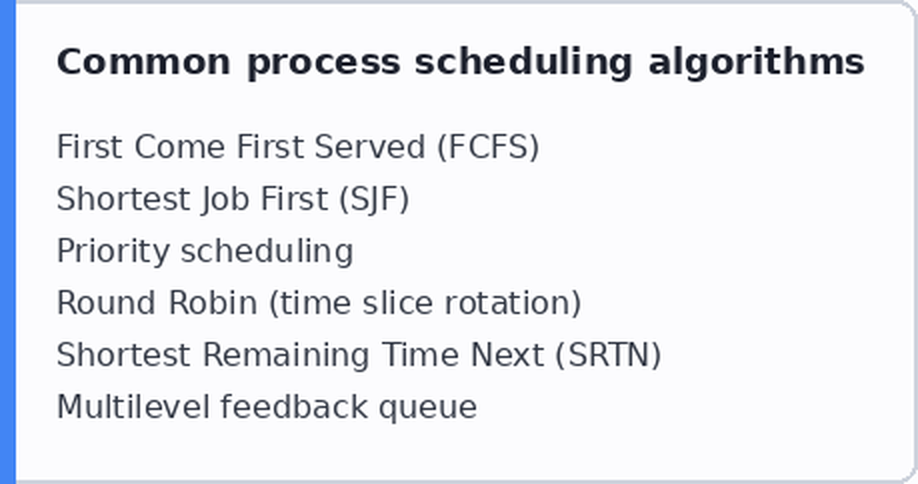 Common process scheduling algorithms

First Come First Served (FCFS)
Shortest Job First (SJF)
Priority scheduling
Round Robin (time slice rotation)
Shortest Remaining Time Next (SRTN)
Multilevel feedback queue